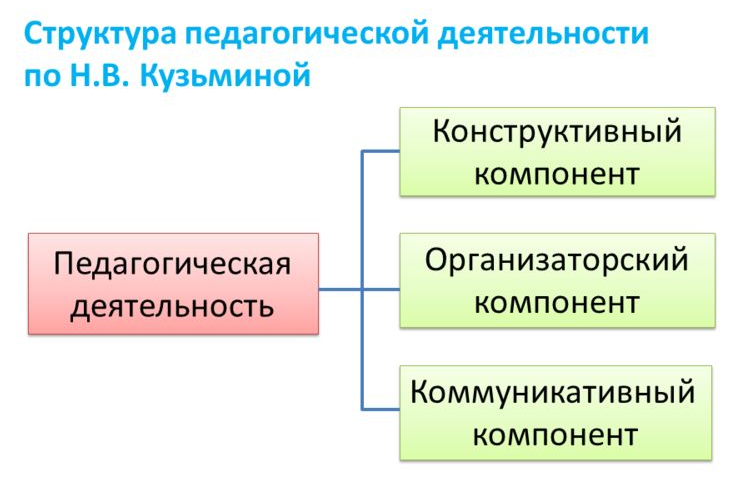 Структура педагогической деятельности по Н.В. Кузьминой

Педагогическая деятельность

Конструктивный компонент

Организаторский компонент

Коммуникативный компонент